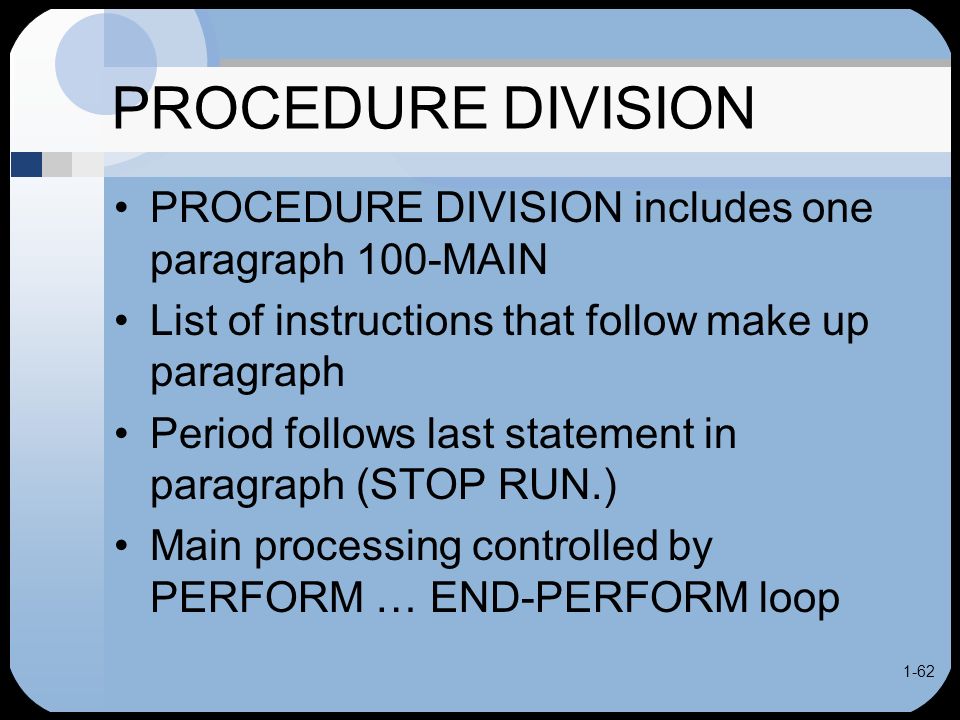 PROCEDURE DIVISION

• PROCEDURE DIVISION includes one paragraph 100-MAIN
• List of instructions that follow make up paragraph
• Period follows last statement in paragraph (STOP RUN.)
• Main processing controlled by PERFORM … END-PERFORM loop

1-62